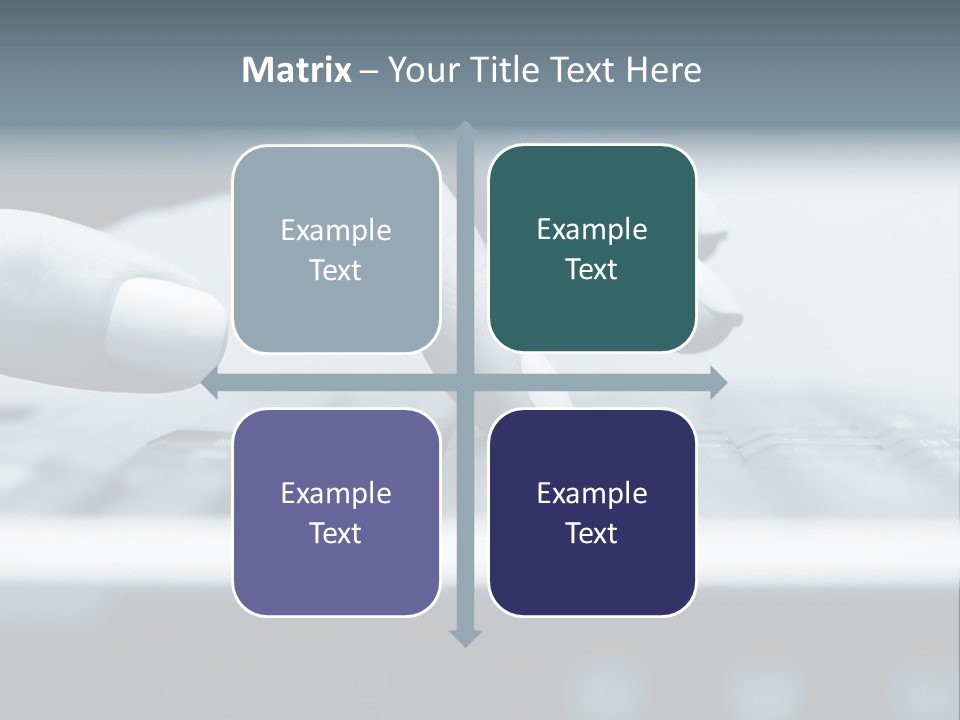 Matrix – Your Title Text Here

Example Text

Example Text

Example Text

Example Text